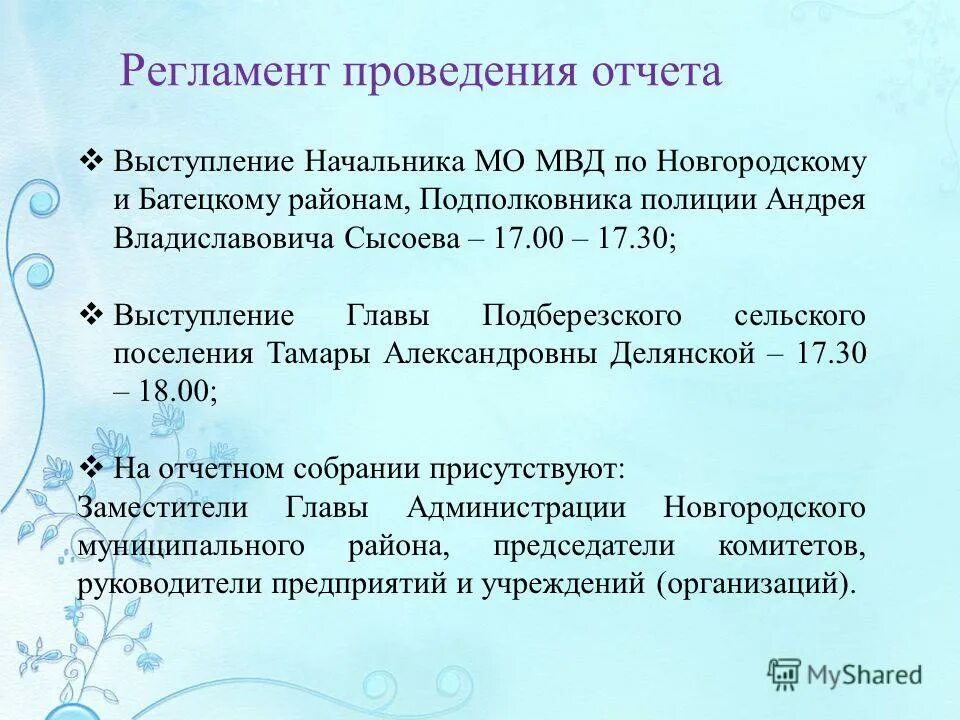 Регламент проведения отчета

❖ Выступление Начальника МО МВД по Новгородскому и Батецкому районам, Подполковника полиции Андрея Владиславовича Сысоева – 17.00 – 17.30;

❖ Выступление Главы Подберезского сельского поселения Тамары Александровны Делянской – 17.30 – 18.00;

❖ На отчетном собрании присутствуют:
Заместители Главы Администрации Новгородского муниципального района, председатели комитетов, руководители предприятий и учреждений (организаций).

MyShared